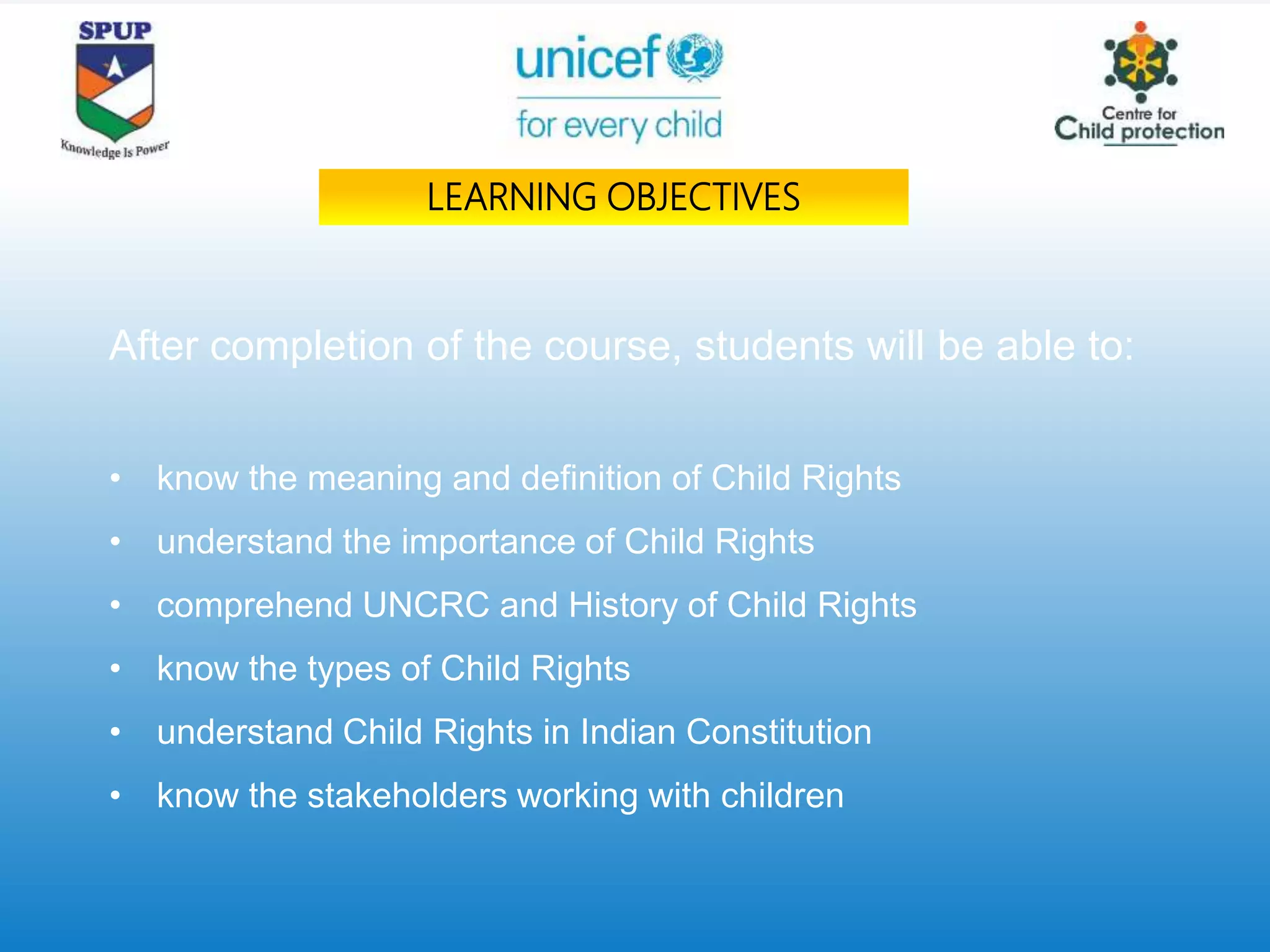 SPUP
Knowledge Is Power

unicef
for every child

Centre for
Child protection

LEARNING OBJECTIVES

After completion of the course, students will be able to:

• know the meaning and definition of Child Rights
• understand the importance of Child Rights
• comprehend UNCRC and History of Child Rights
• know the types of Child Rights
• understand Child Rights in Indian Constitution
• know the stakeholders working with children